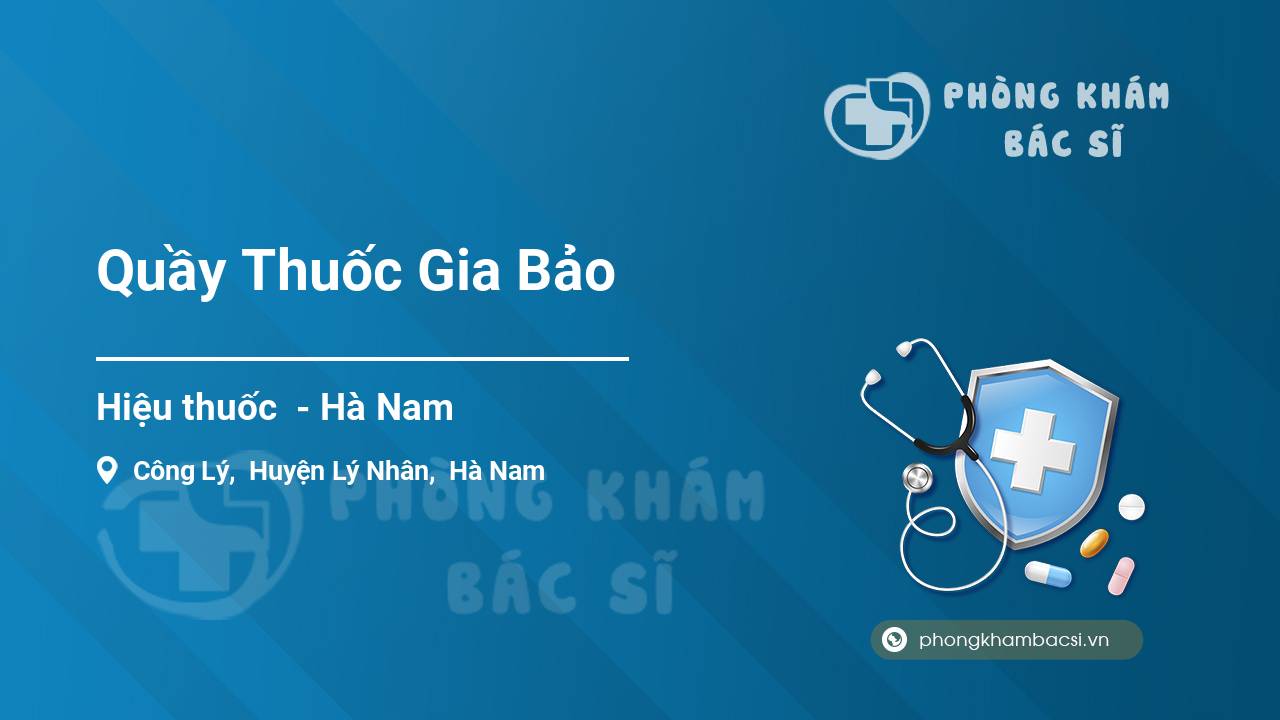 PHÒNG KHÁM
BÁC SĨ

Quầy Thuốc Gia Bảo

Hiệu thuốc - Hà Nam

Công Lý, Huyện Lý Nhân, Hà Nam

PHÒNG KHÁM
BÁC SĨ

phongkhambacsi.vn